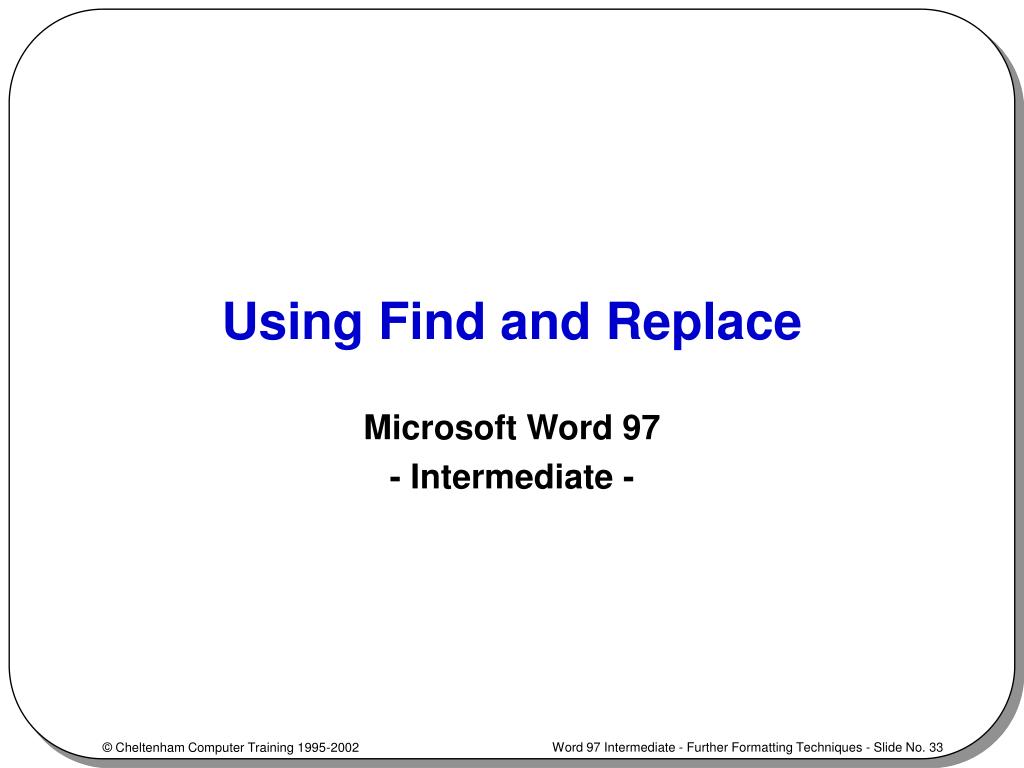 Using Find and Replace

Microsoft Word 97
- Intermediate -

© Cheltenham Computer Training 1995-2002

Word 97 Intermediate - Further Formatting Techniques - Slide No. 33